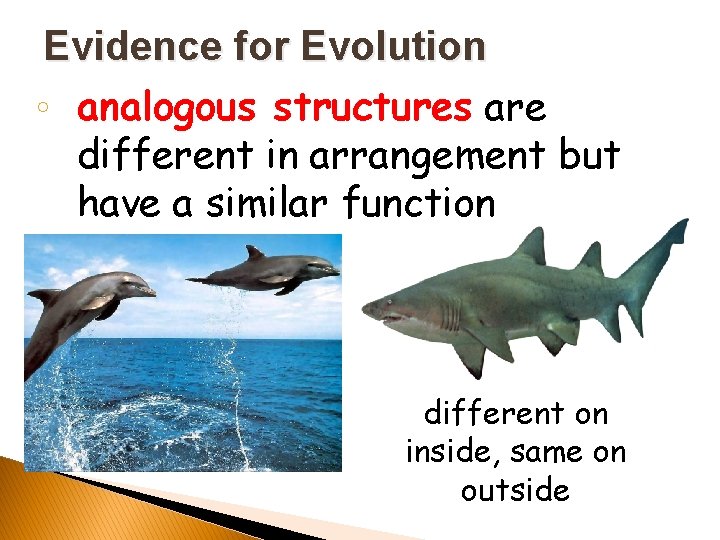 Evidence for Evolution

◦ analogous structures are different in arrangement but have a similar function

different on inside, same on outside